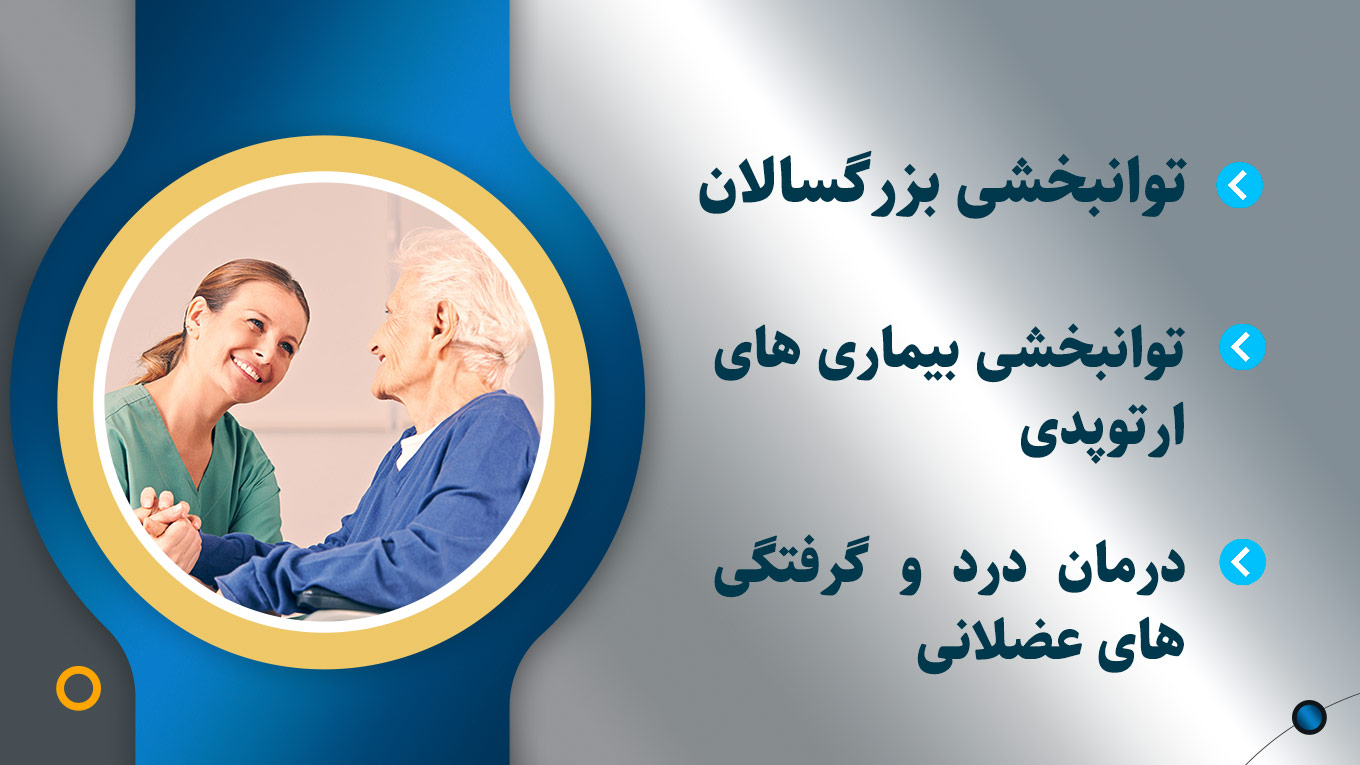 توانبخشی بزرگسالان

توانبخشی بیماری های ارتوپدی

درمان درد و گرفتگی های عضلانی